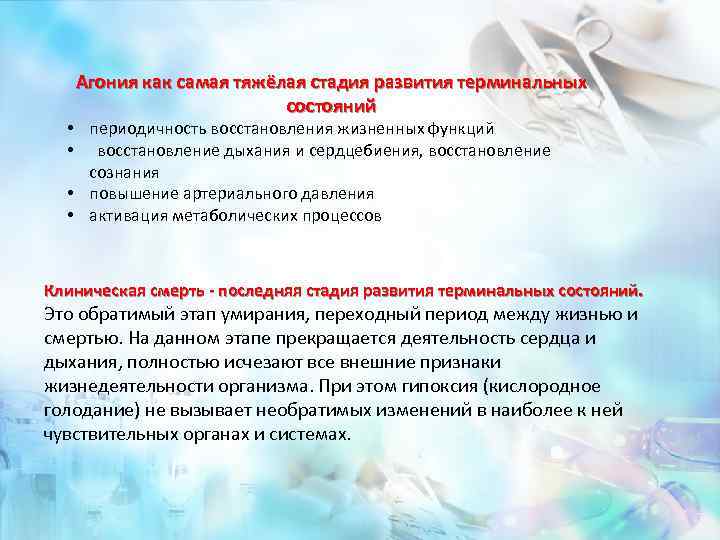 Агония как самая тяжёлая стадия развития терминальных состояний

• периодичность восстановления жизненных функций
• восстановление дыхания и сердцебиения, восстановление сознания
• повышение артериального давления
• активация метаболических процессов

Клиническая смерть - последняя стадия развития терминальных состояний. Это обратимый этап умирания, переходный период между жизнью и смертью. На данном этапе прекращается деятельность сердца и дыхания, полностью исчезают все внешние признаки жизнедеятельности организма. При этом гипоксия (кислородное голодание) не вызывает необратимых изменений в наиболее к ней чувствительных органах и системах.